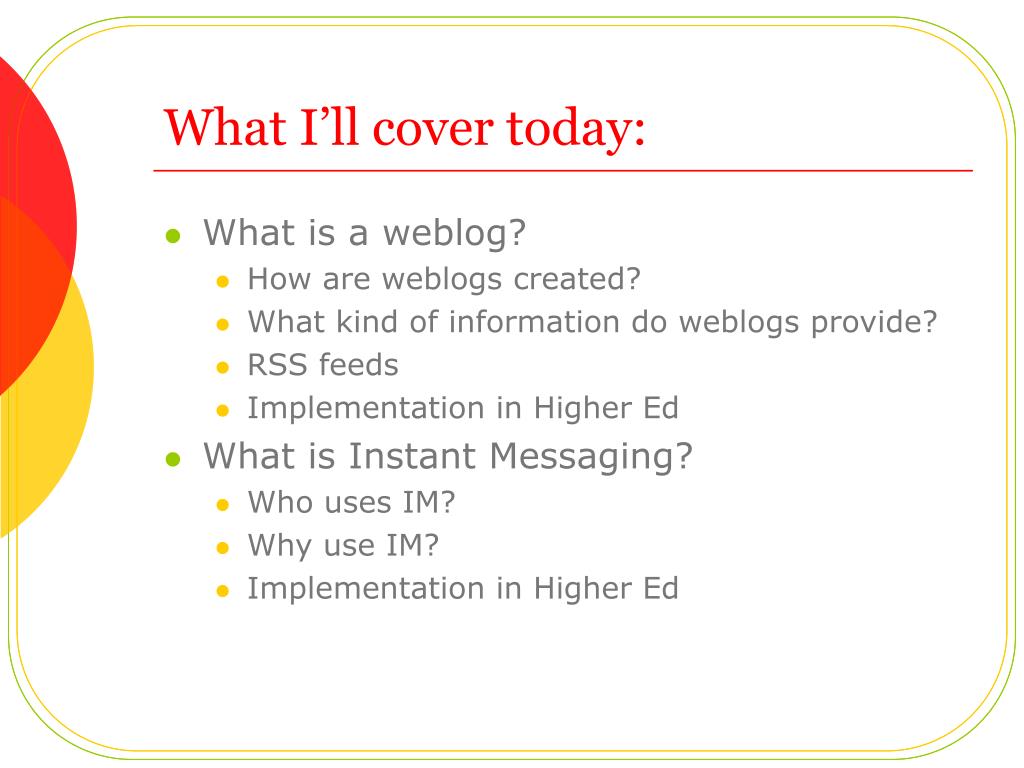 What I’ll cover today:

- What is a weblog?
  - How are weblogs created?
  - What kind of information do weblogs provide?
  - RSS feeds
  - Implementation in Higher Ed
- What is Instant Messaging?
  - Who uses IM?
  - Why use IM?
  - Implementation in Higher Ed